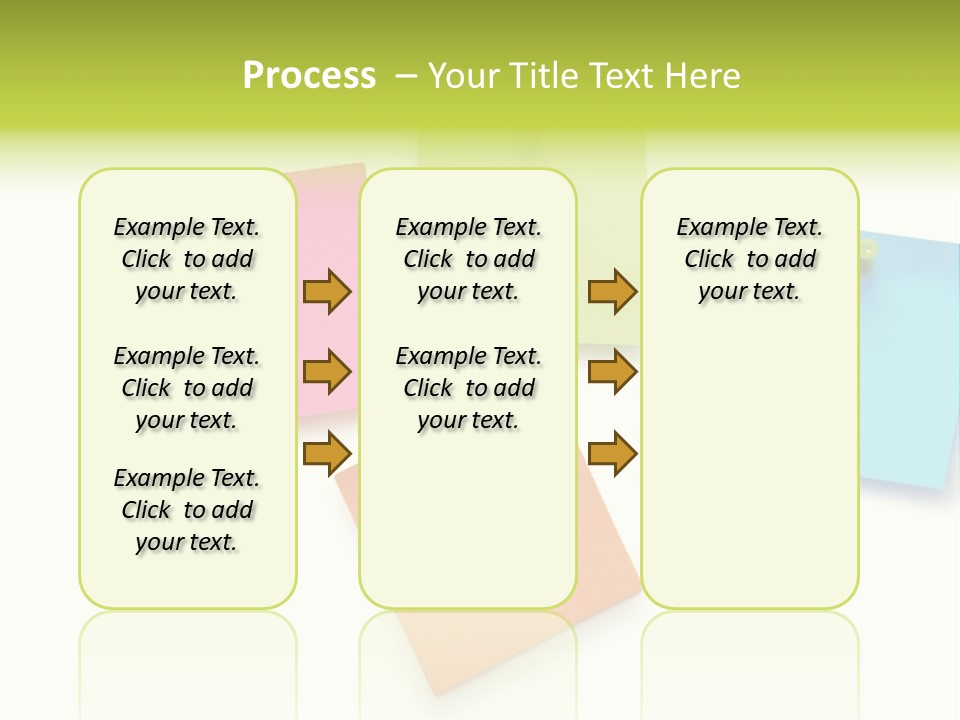 Process – Your Title Text Here

Example Text. Click to add your text.

Example Text. Click to add your text.

Example Text. Click to add your text.

Example Text. Click to add your text.

Example Text. Click to add your text.

Example Text. Click to add your text.